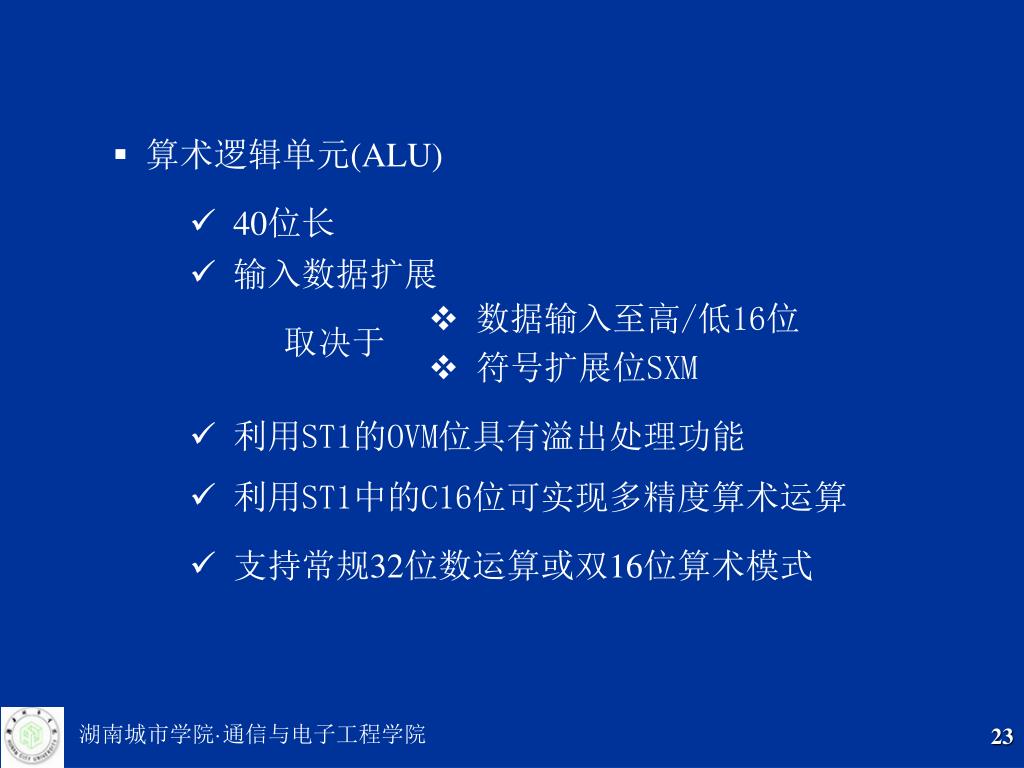 ▪ 算术逻辑单元(ALU)

✓ 40位长
✓ 输入数据扩展

取决于
❖ 数据输入至高/低16位
❖ 符号扩展位SXM

✓ 利用ST1的OVM位具有溢出处理功能
✓ 利用ST1中的C16位可实现多精度算术运算
✓ 支持常规32位数运算或双16位算术模式

湖南城市学院·通信与电子工程学院

23